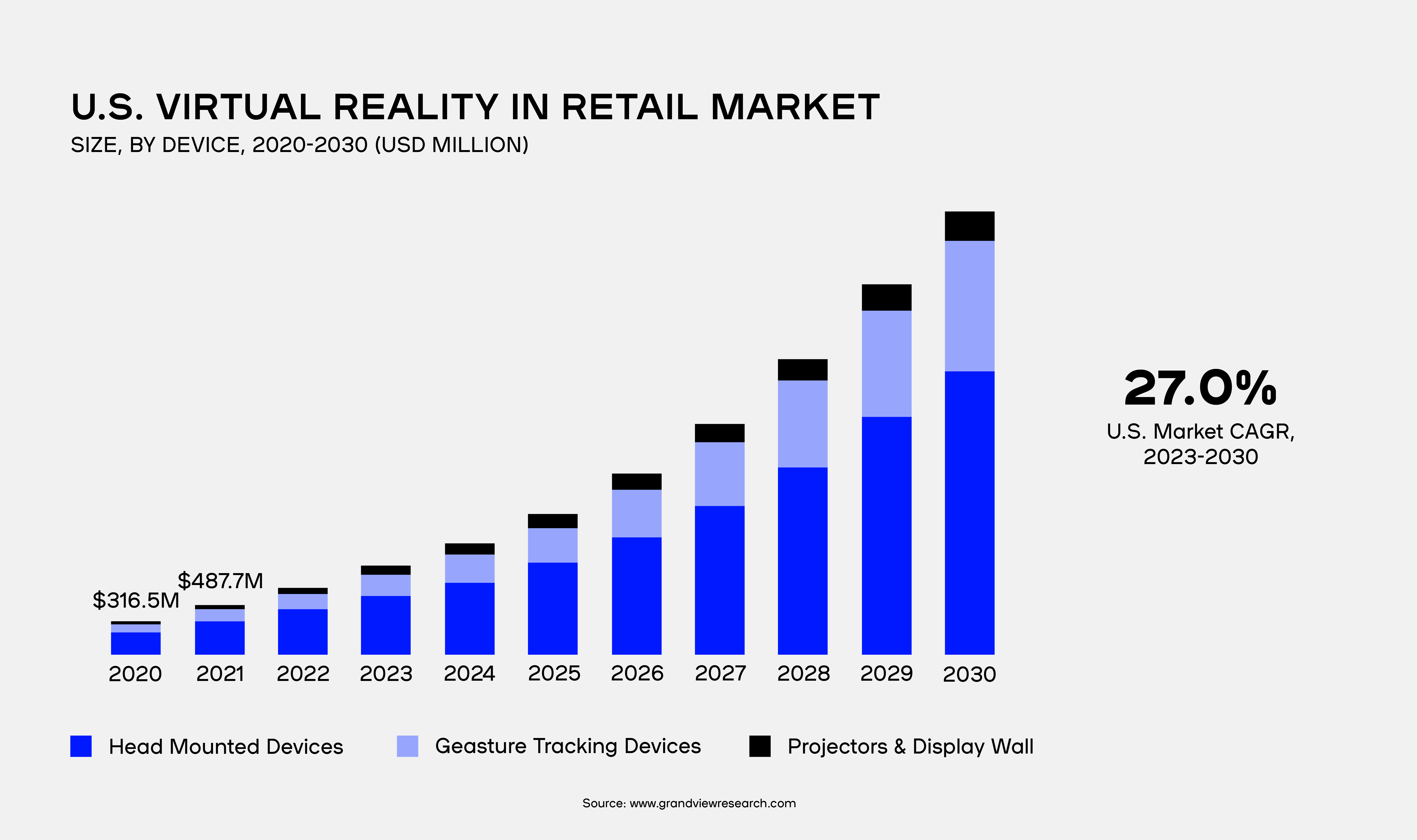 U.S. VIRTUAL REALITY IN RETAIL MARKET
SIZE, BY DEVICE, 2020-2030 (USD MILLION)

$316.5M
$487.7M

2020 2021 2022 2023 2024 2025 2026 2027 2028 2029 2030

27.0%
U.S. Market CAGR, 2023-2030

Head Mounted Devices
Geasture Tracking Devices
Projectors & Display Wall

Source: www.grandviewresearch.com